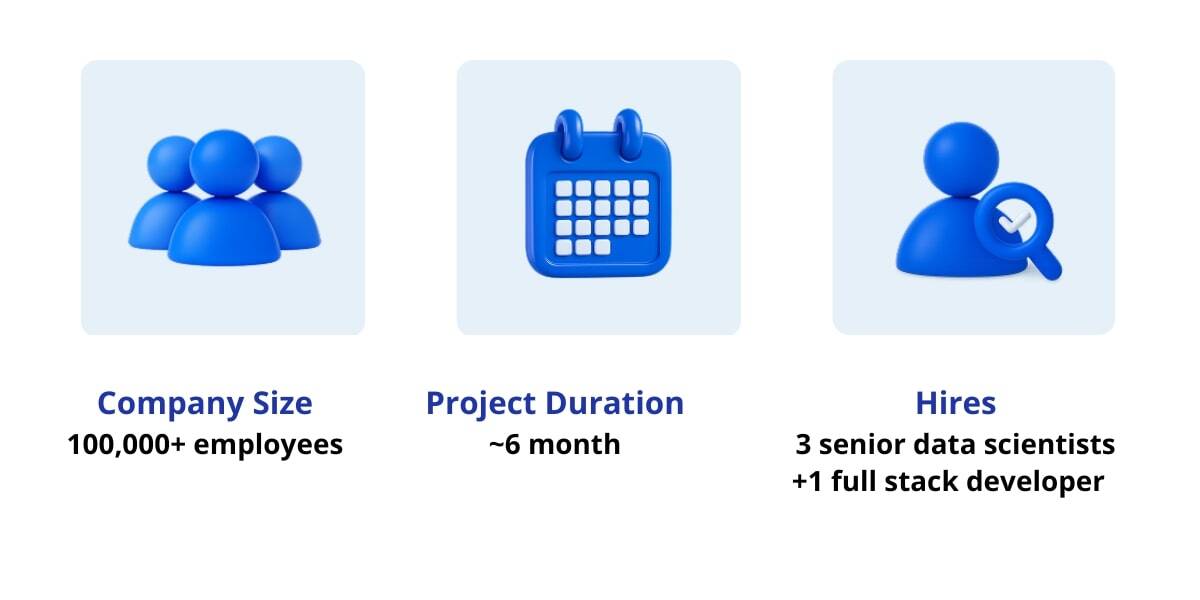 Company Size
100,000+ employees

Project Duration
~6 month

Hires
3 senior data scientists
+1 full stack developer